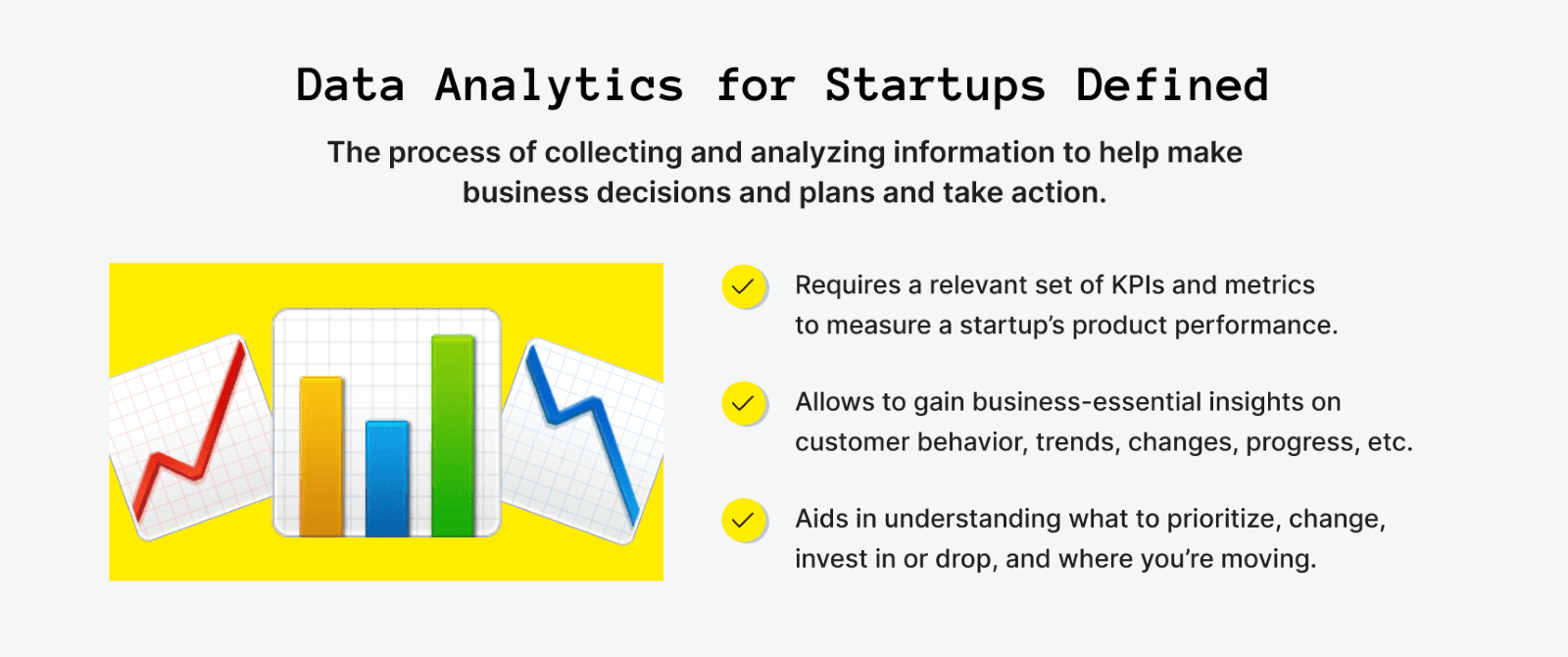 Data Analytics for Startups Defined

The process of collecting and analyzing information to help make business decisions and plans and take action.

Requires a relevant set of KPIs and metrics to measure a startup's product performance.

Allows to gain business-essential insights on customer behavior, trends, changes, progress, etc.

Aids in understanding what to prioritize, change, invest in or drop, and where you're moving.